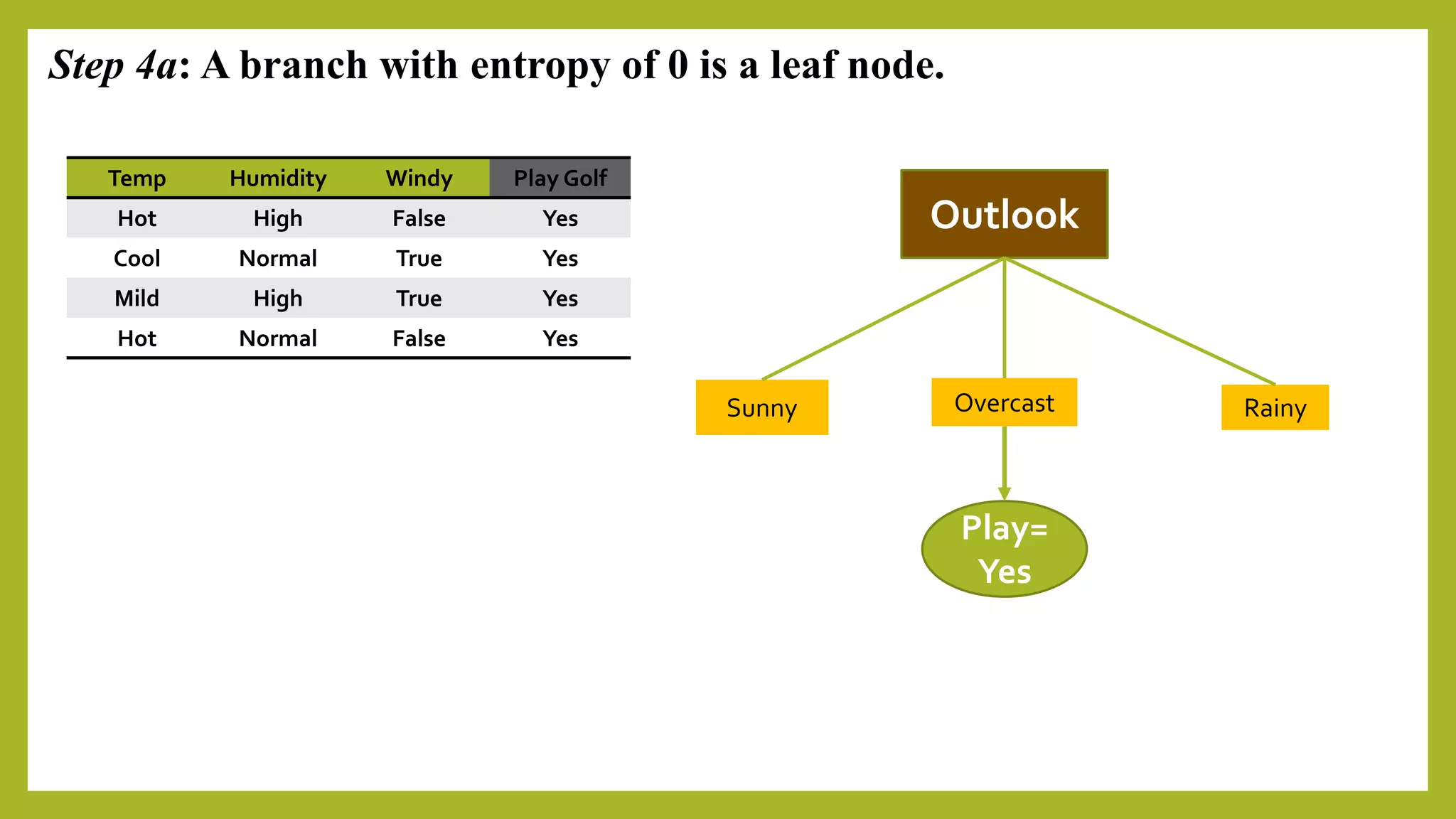 Step 4a: A branch with entropy of 0 is a leaf node.

| Temp | Humidity | Windy | Play Golf |
|---|---|---|---|
| Hot | High | False | Yes |
| Cool | Normal | True | Yes |
| Mild | High | True | Yes |
| Hot | Normal | False | Yes |

Outlook

Sunny

Overcast

Rainy

Play= Yes